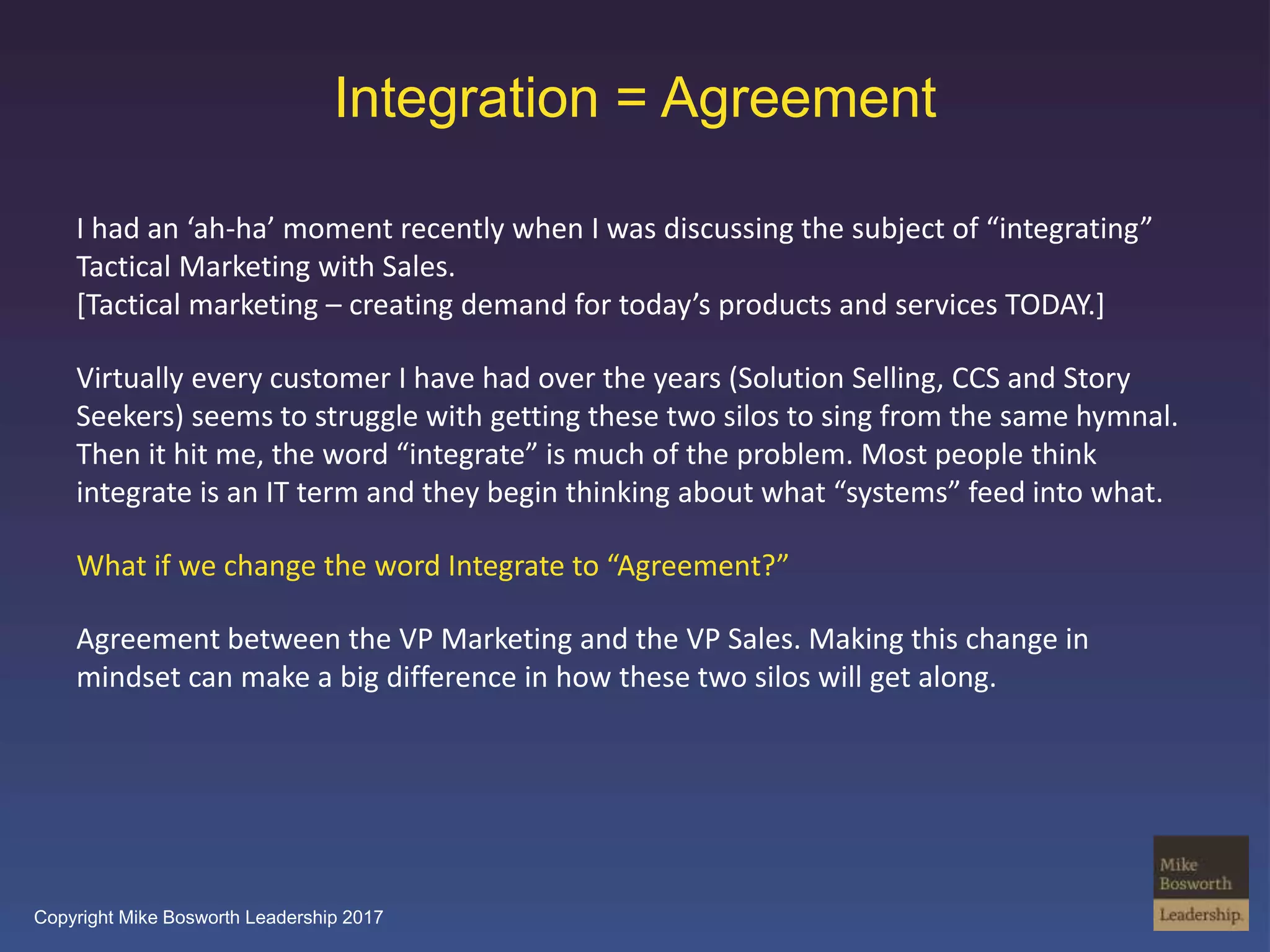 Integration = Agreement

I had an ‘ah-ha’ moment recently when I was discussing the subject of “integrating” Tactical Marketing with Sales.
[Tactical marketing – creating demand for today’s products and services TODAY.]

Virtually every customer I have had over the years (Solution Selling, CCS and Story Seekers) seems to struggle with getting these two silos to sing from the same hymnal. Then it hit me, the word “integrate” is much of the problem. Most people think integrate is an IT term and they begin thinking about what “systems” feed into what.

What if we change the word Integrate to “Agreement?”

Agreement between the VP Marketing and the VP Sales. Making this change in mindset can make a big difference in how these two silos will get along.

Copyright Mike Bosworth Leadership 2017

Mike
Bosworth
Leadership